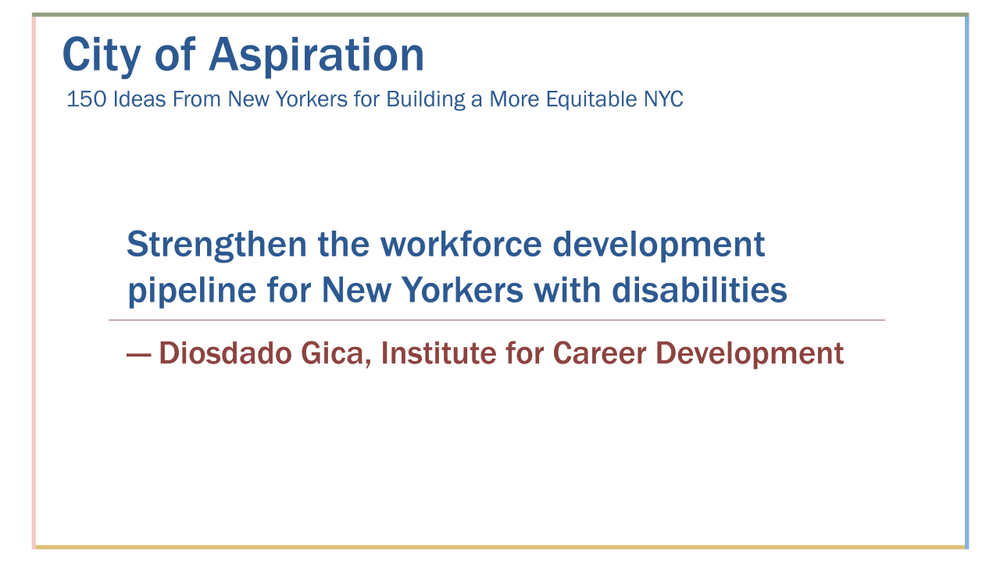 City of Aspiration
150 Ideas From New Yorkers for Building a More Equitable NYC

Strengthen the workforce development pipeline for New Yorkers with disabilities

— Diosdado Gica, Institute for Career Development